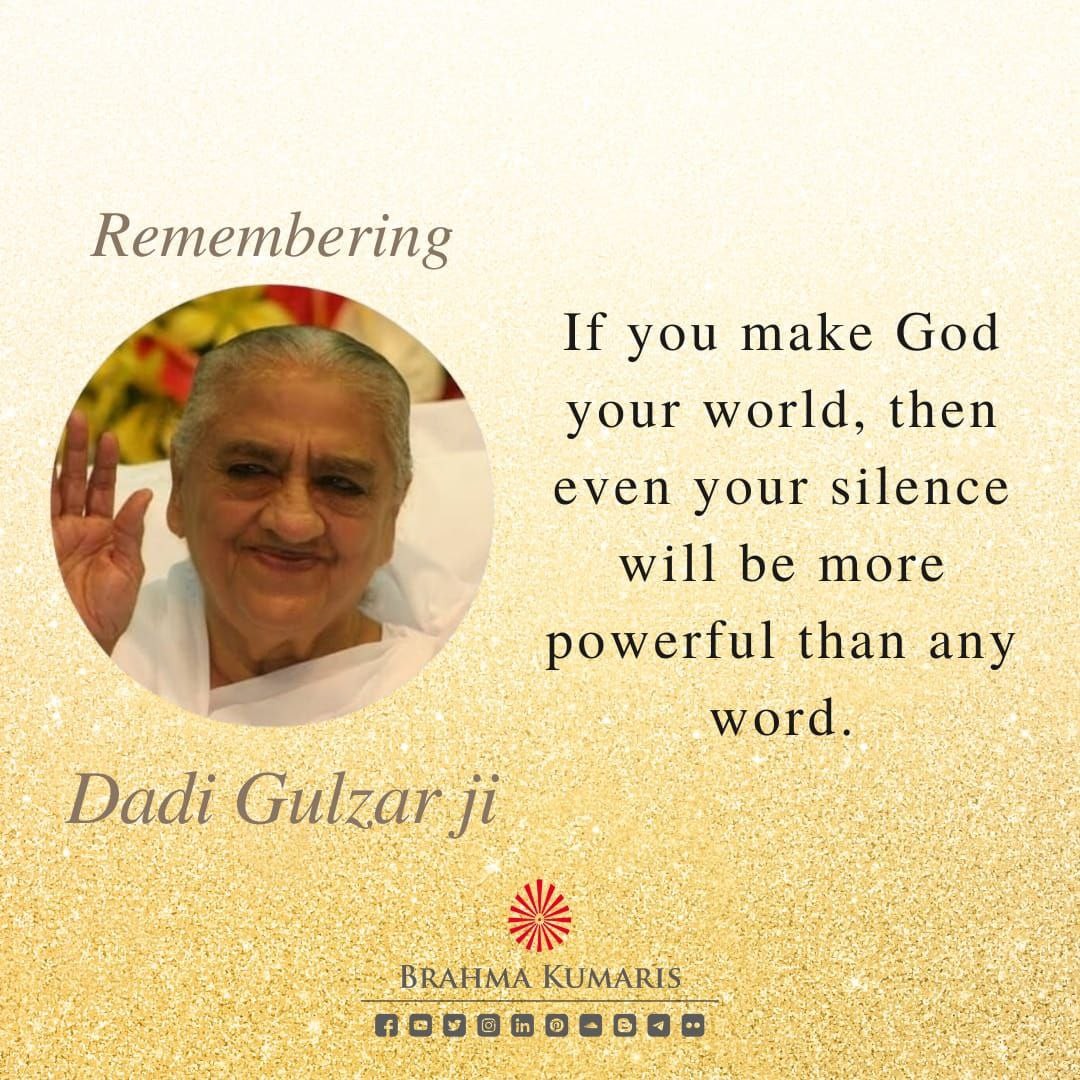 Remembering

Dadi Gulzar ji

If you make God your world, then even your silence will be more powerful than any word.

BRAHMA KUMARIS